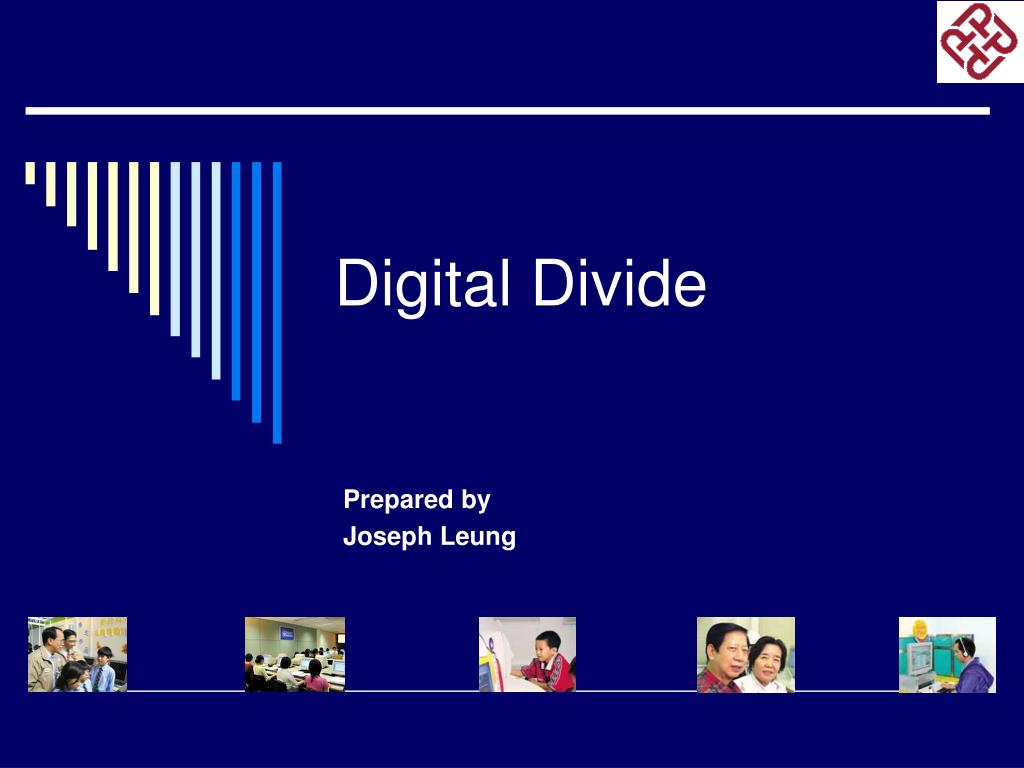 Digital Divide

Prepared by
Joseph Leung